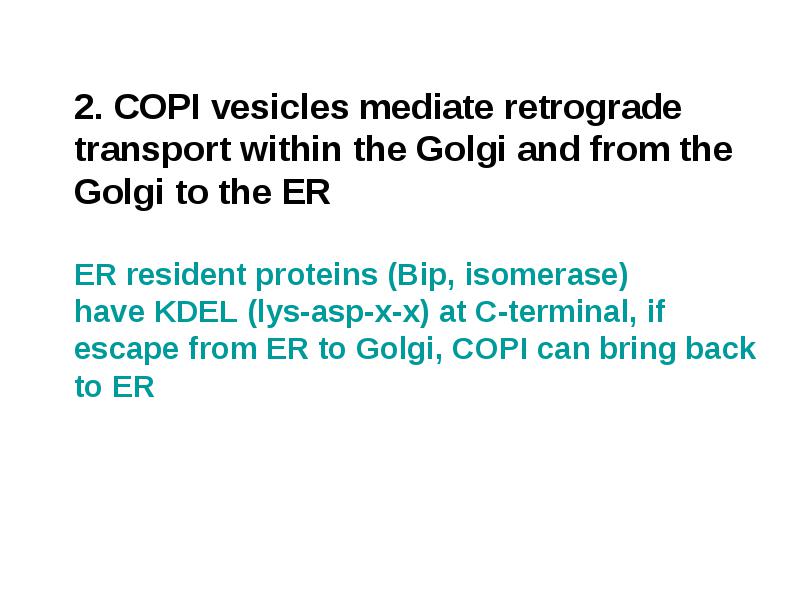 2. COPI vesicles mediate retrograde transport within the Golgi and from the Golgi to the ER

ER resident proteins (Bip, isomerase)
have KDEL (lys-asp-x-x) at C-terminal, if escape from ER to Golgi, COPI can bring back to ER